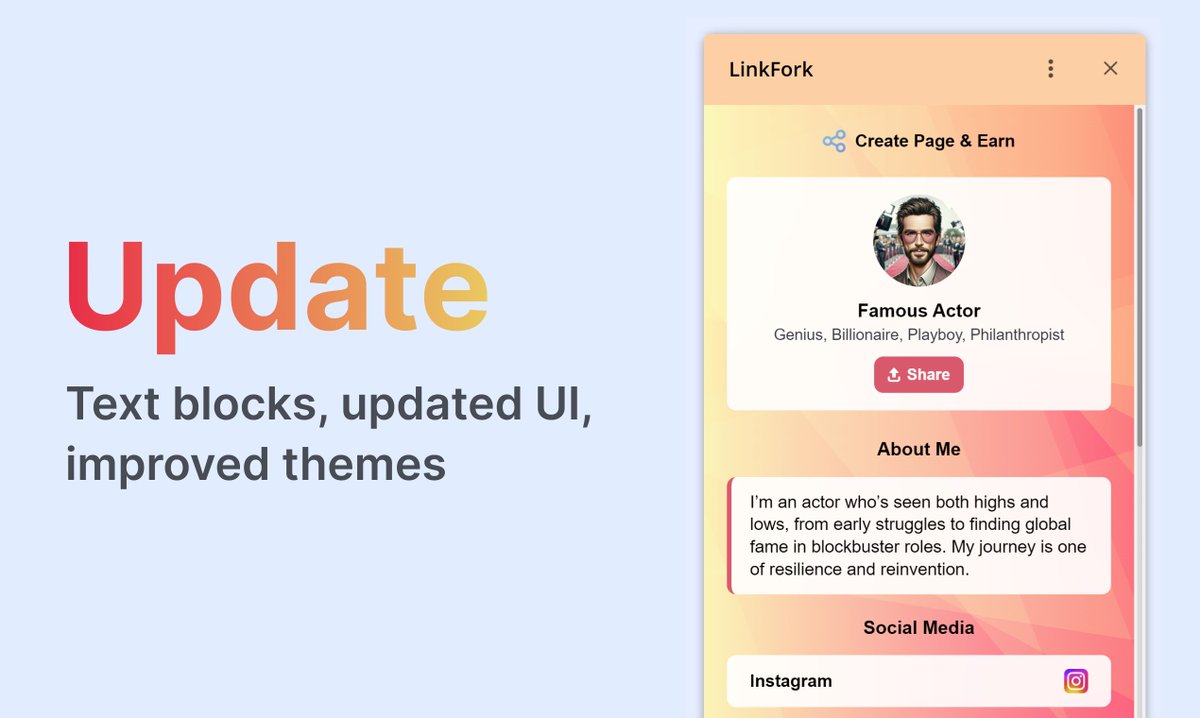 Update

Text blocks, updated UI, improved themes

LinkFork

Create Page & Earn

Famous Actor

Genius, Billionaire, Playboy, Philanthropist

Share

About Me

I'm an actor who's seen both highs and lows, from early struggles to finding global fame in blockbuster roles. My journey is one of resilience and reinvention.

Social Media

Instagram